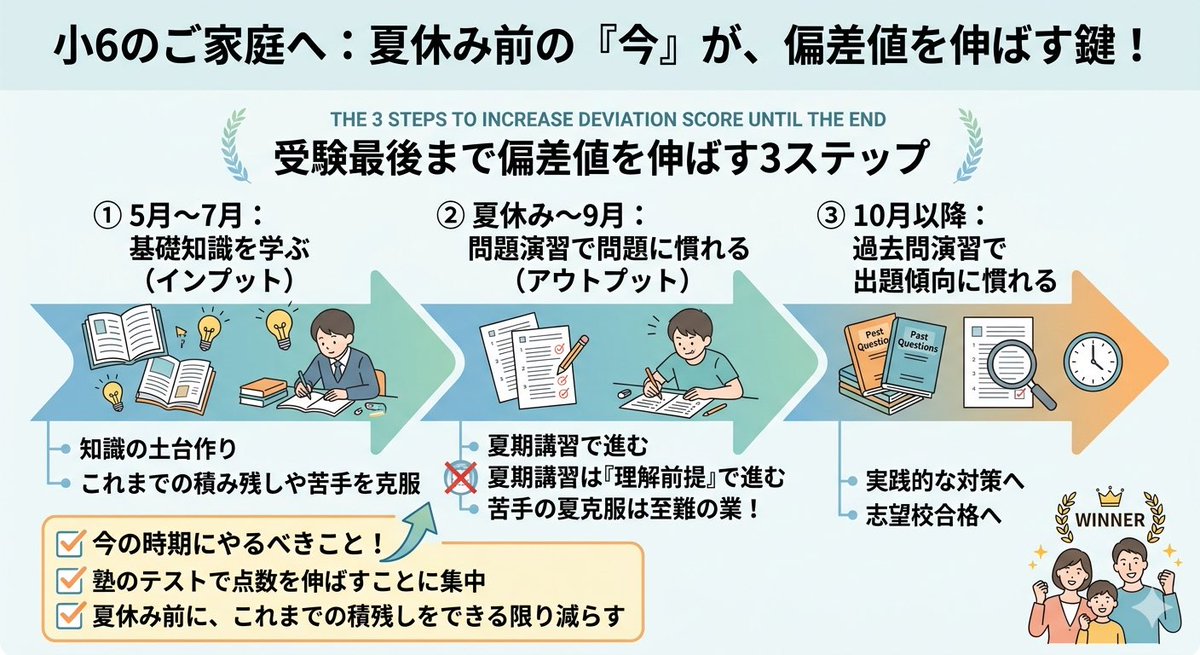 小6のご家庭へ：夏休み前の『今』が、偏差値を伸ばす鍵！

THE 3 STEPS TO INCREASE DEVIATION SCORE UNTIL THE END

受験最後まで偏差値を伸ばす3ステップ

① 5月〜7月：
基礎知識を学ぶ
（インプット）

知識の土台作り
これまでの積み残しや苦手を克服

② 夏休み〜9月：
問題演習で問題に慣れる
（アウトプット）

夏期講習で進む
夏期講習は『理解前提』で進む
苦手の夏克服は至難の業！

③ 10月以降：
過去問演習で
出題傾向に慣れる

Pest Question
Past Questions

実践的な対策へ
志望校合格へ

WINNER

今の時期にやるべきこと！
塾のテストで点数を伸ばすことに集中
夏休み前に、これまでの積残しをできる限り減らす